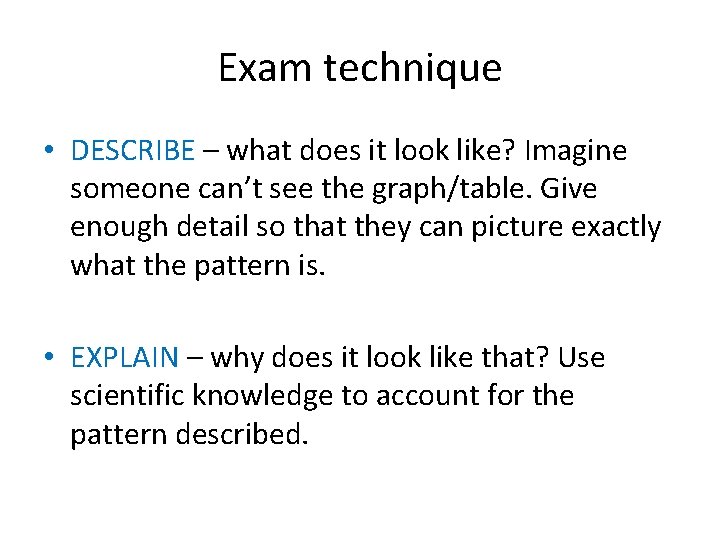 Exam technique

• DESCRIBE – what does it look like? Imagine someone can't see the graph/table. Give enough detail so that they can picture exactly what the pattern is.

• EXPLAIN – why does it look like that? Use scientific knowledge to account for the pattern described.